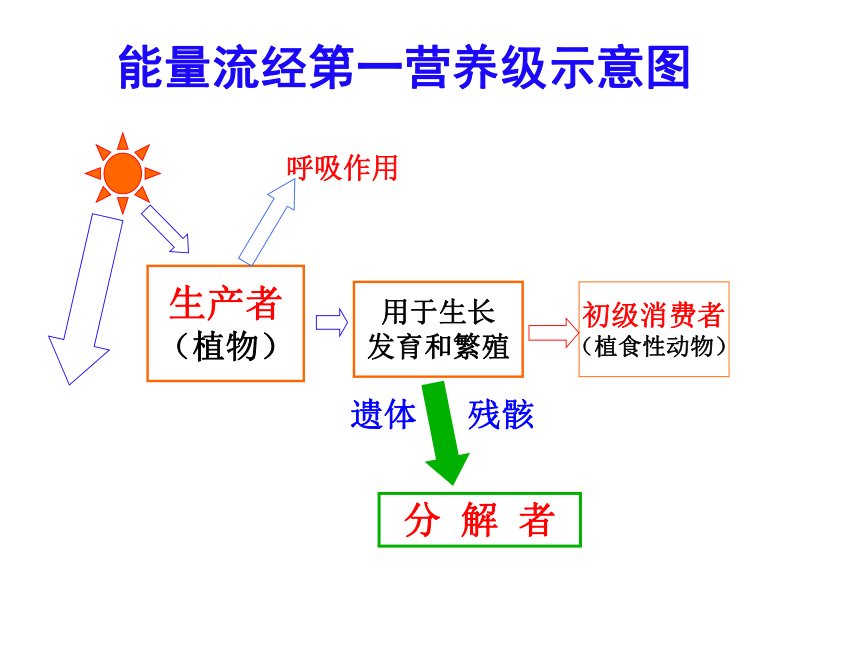 能量流经第一营养级示意图

呼吸作用

生产者
（植物）

用于生长
发育和繁殖

初级消费者
（植食性动物）

遗体 残骸

分 解 者